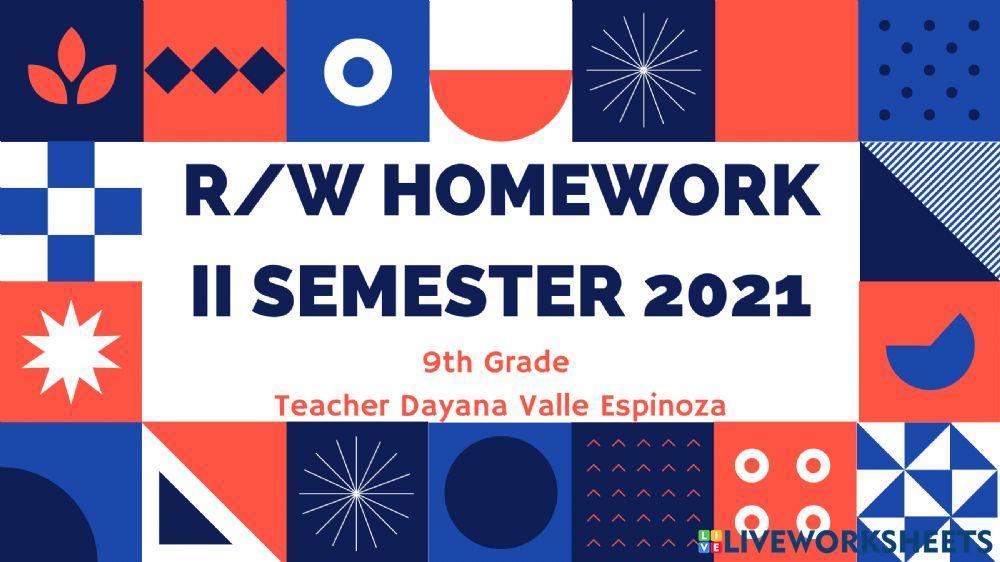 R/W HOMEWORK
II SEMESTER 2021

9th Grade
Teacher Dayana Valle Espinoza

LIVEWORKSHEETS